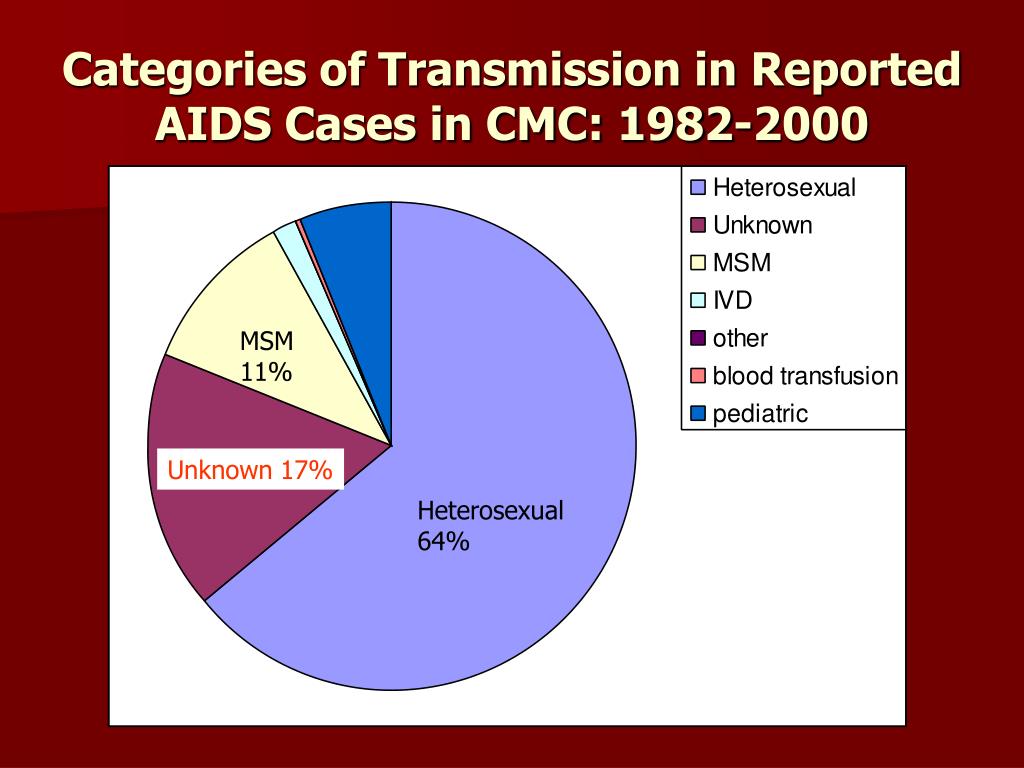 Categories of Transmission in Reported AIDS Cases in CMC: 1982-2000

Heterosexual
Unknown
MSM
IVD
other
blood transfusion
pediatric

MSM
11%

Unknown 17%

Heterosexual
64%